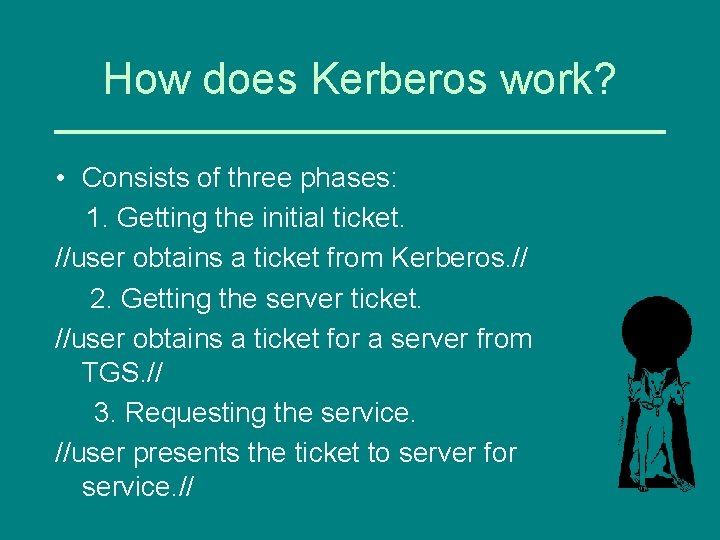 How does Kerberos work?

• Consists of three phases:

1. Getting the initial ticket.

//user obtains a ticket from Kerberos.//

2. Getting the server ticket.

//user obtains a ticket for a server from TGS.//

3. Requesting the service.

//user presents the ticket to server for service.//